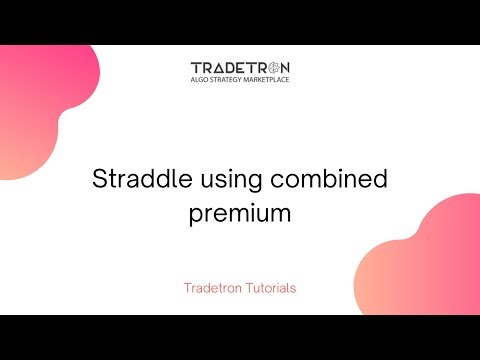 TRADETRON
ALGO STRATEGY MARKETPLACE

Straddle using combined premium

Tradetron Tutorials